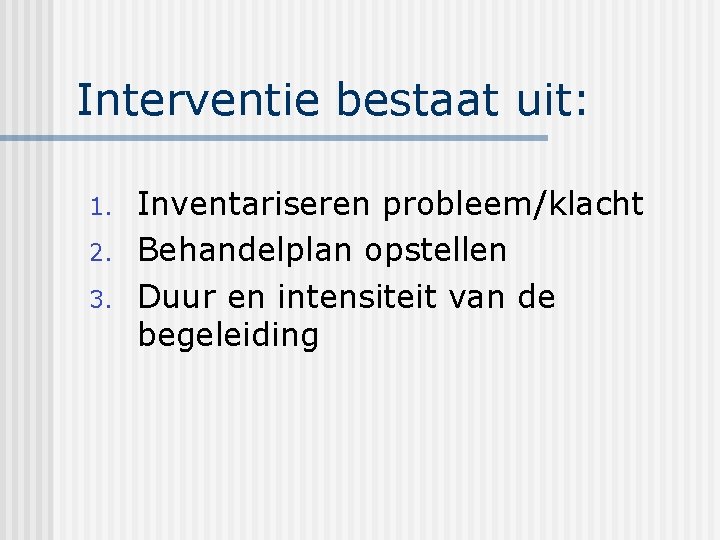 Interventie bestaat uit:

1. Inventariseren probleem/klacht
2. Behandelplan opstellen
3. Duur en intensiteit van de begeleiding